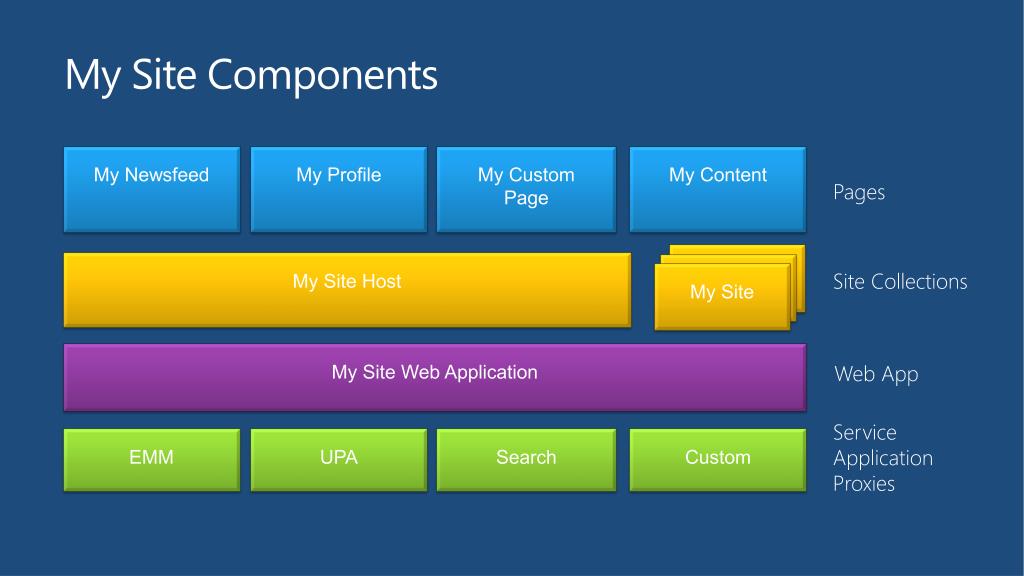 My Site Components

My Newsfeed

My Profile

My Custom Page

My Content

Pages

My Site Host

My Site

Site Collections

My Site Web Application

Web App

EMM

UPA

Search

Custom

Service Application Proxies